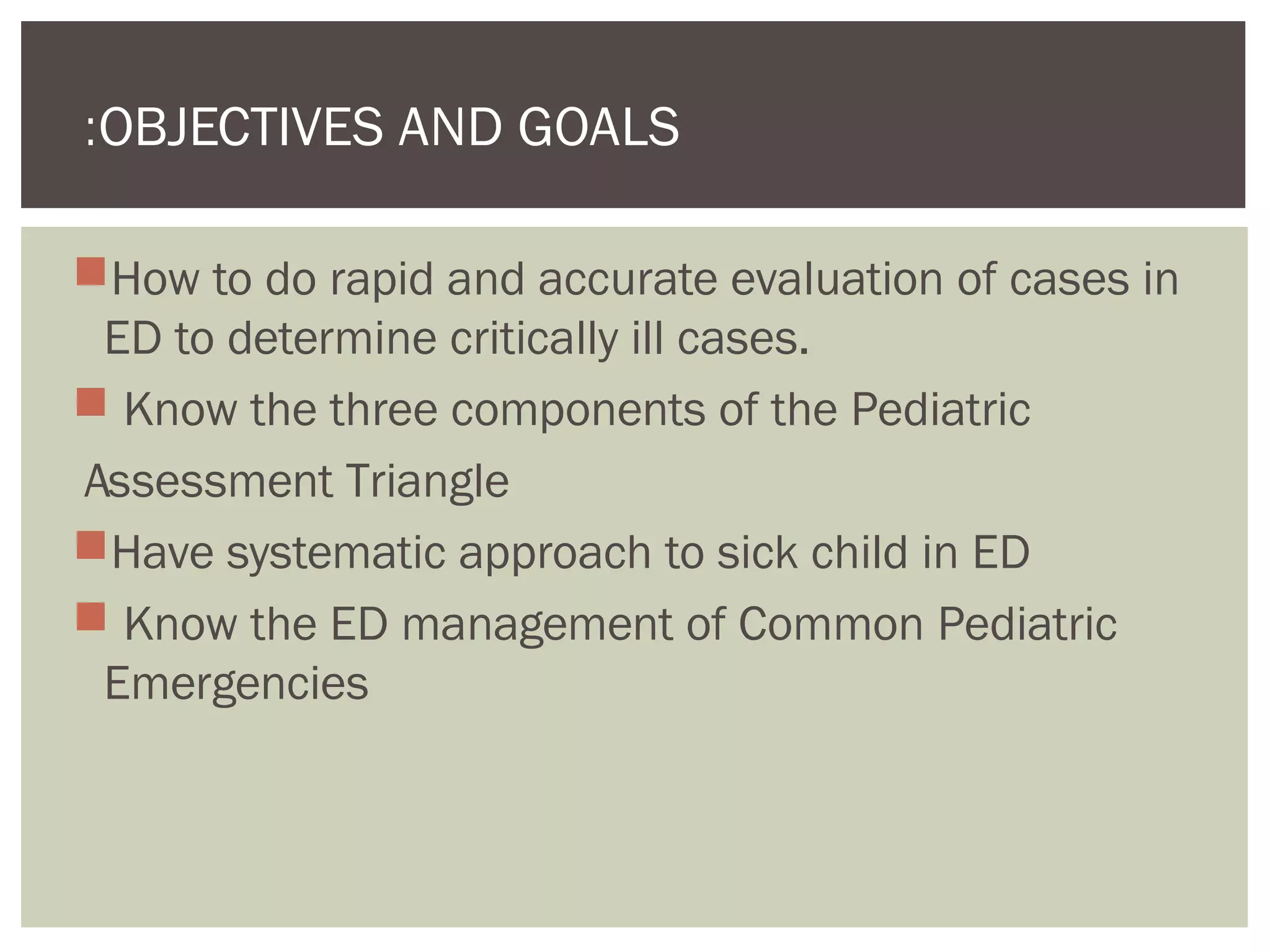 :OBJECTIVES AND GOALS

How to do rapid and accurate evaluation of cases in ED to determine critically ill cases.

Know the three components of the Pediatric

Assessment Triangle

Have systematic approach to sick child in ED

Know the ED management of Common Pediatric Emergencies